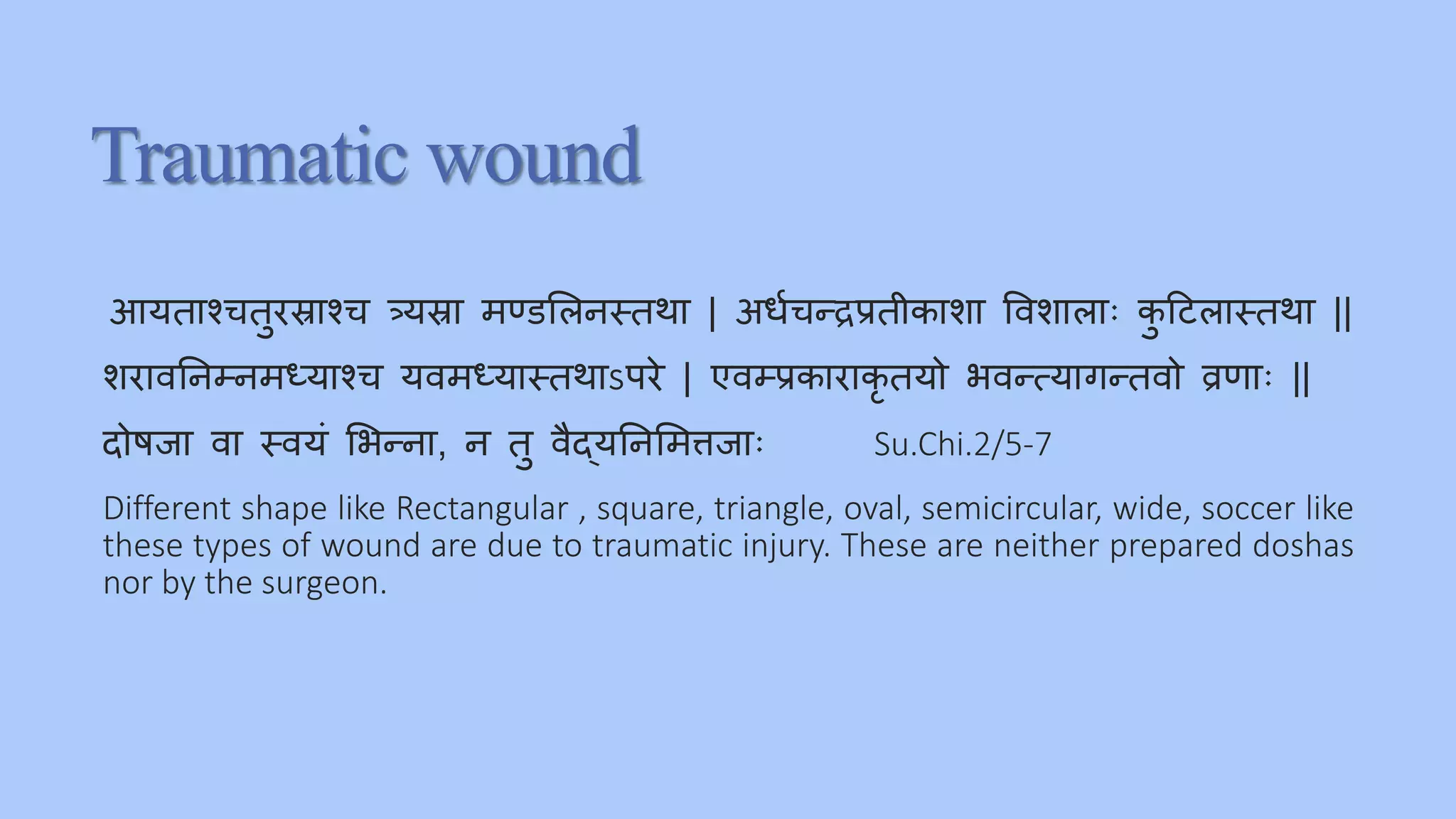 Traumatic wound

आयताश्चतुरस्राश्च त्र्यस्रा मण्डलिनस्तथा | अर्धचन्द्रप्रतीकाशा विशालाः कुटिलास्तथा ||
शरावनिम्नमध्याश्च यवमध्यास्तथाऽपरे | एवम्प्रकाराकृतयो भवन्त्यागन्तवो व्रणाः ||
दोषजा वा स्वयं भिन्ना, न तु वैद्यनिमित्तजाः Su.Chi.2/5-7

Different shape like Rectangular , square, triangle, oval, semicircular, wide, soccer like these types of wound are due to traumatic injury. These are neither prepared doshas nor by the surgeon.